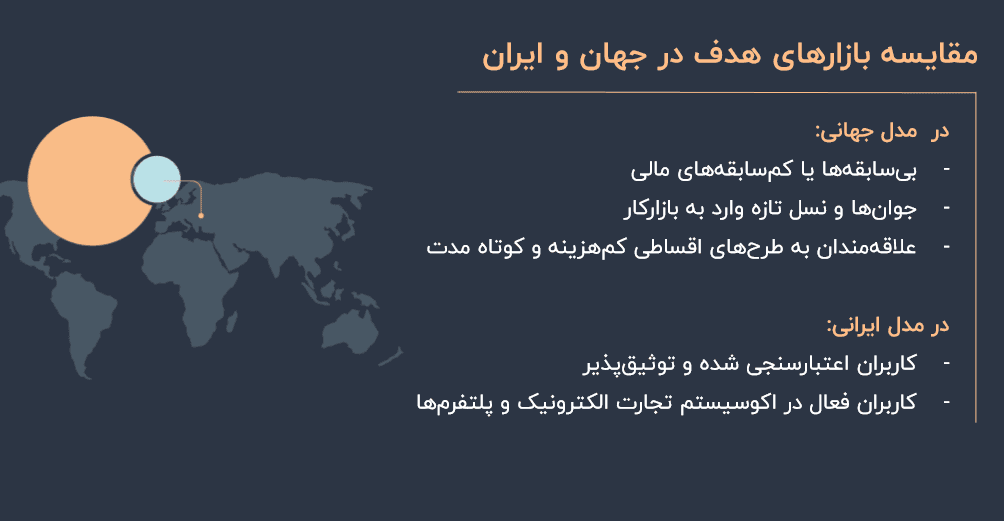 مقایسه بازارهای هدف در جهان و ایران

در مدل جهانی:
- بی‌سابقه‌ها یا کم‌سابقه‌های مالی
- جوان‌ها و نسل تازه وارد به بازارکار
- علاقه‌مندان به طرح‌های اقساطی کم‌هزینه و کوتاه مدت

در مدل ایرانی:
- کاربران اعتبارسنجی شده و توثیق‌پذیر
- کاربران فعال در اکوسیستم تجارت الکترونیک و پلتفرم‌ها